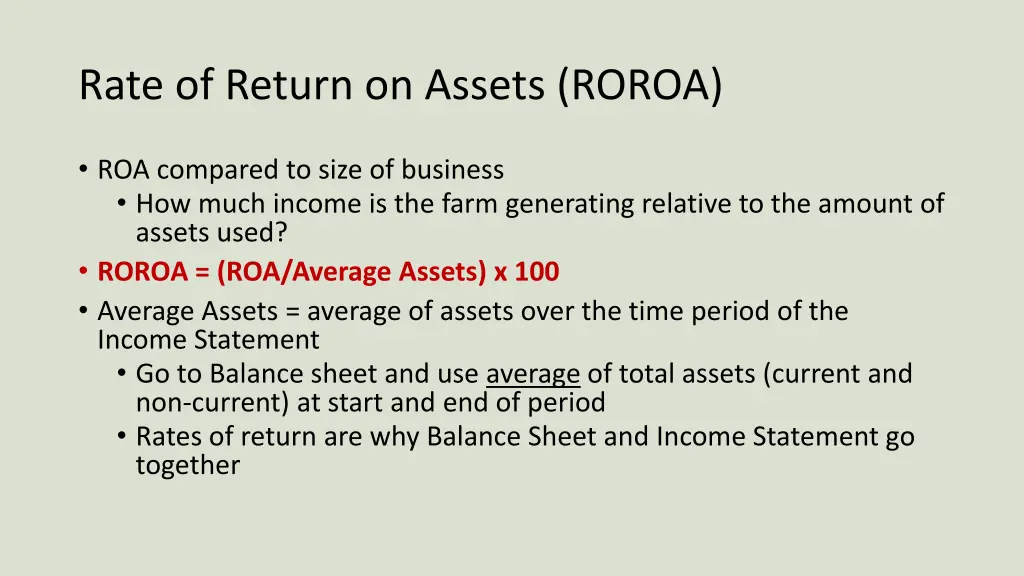 Rate of Return on Assets (ROROA)

• ROA compared to size of business
  • How much income is the farm generating relative to the amount of assets used?
• ROROA = (ROA/Average Assets) x 100
• Average Assets = average of assets over the time period of the Income Statement
  • Go to Balance sheet and use average of total assets (current and non-current) at start and end of period
  • Rates of return are why Balance Sheet and Income Statement go together